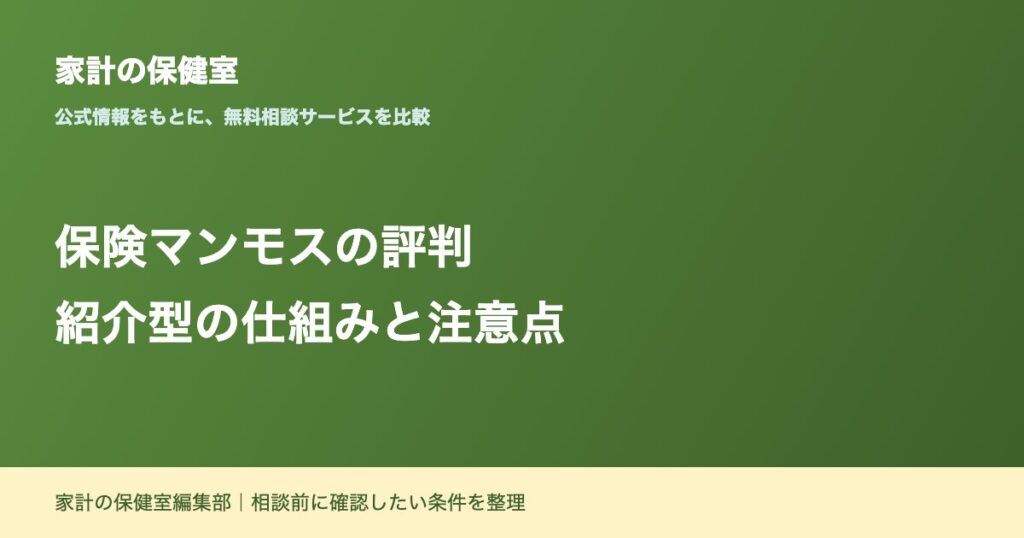 家計の保健室

公式情報をもとに、無料相談サービスを比較

保険マンモスの評判

紹介型の仕組みと注意点

家計の保健室編集部｜相談前に確認したい条件を整理